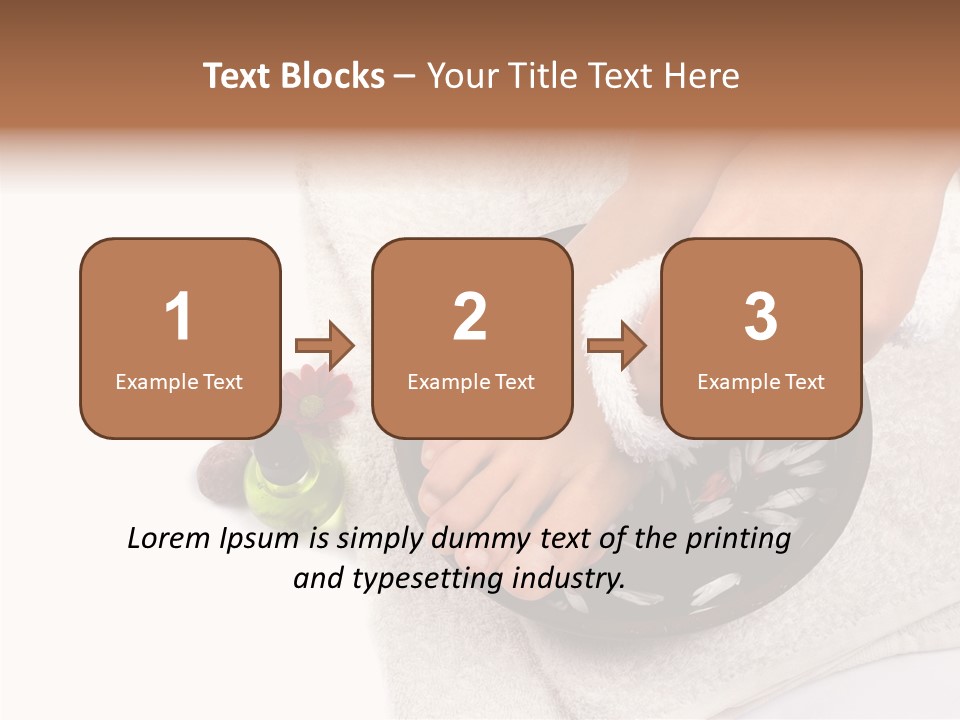 Text Blocks – Your Title Text Here

1
Example Text

2
Example Text

3
Example Text

Lorem Ipsum is simply dummy text of the printing and typesetting industry.